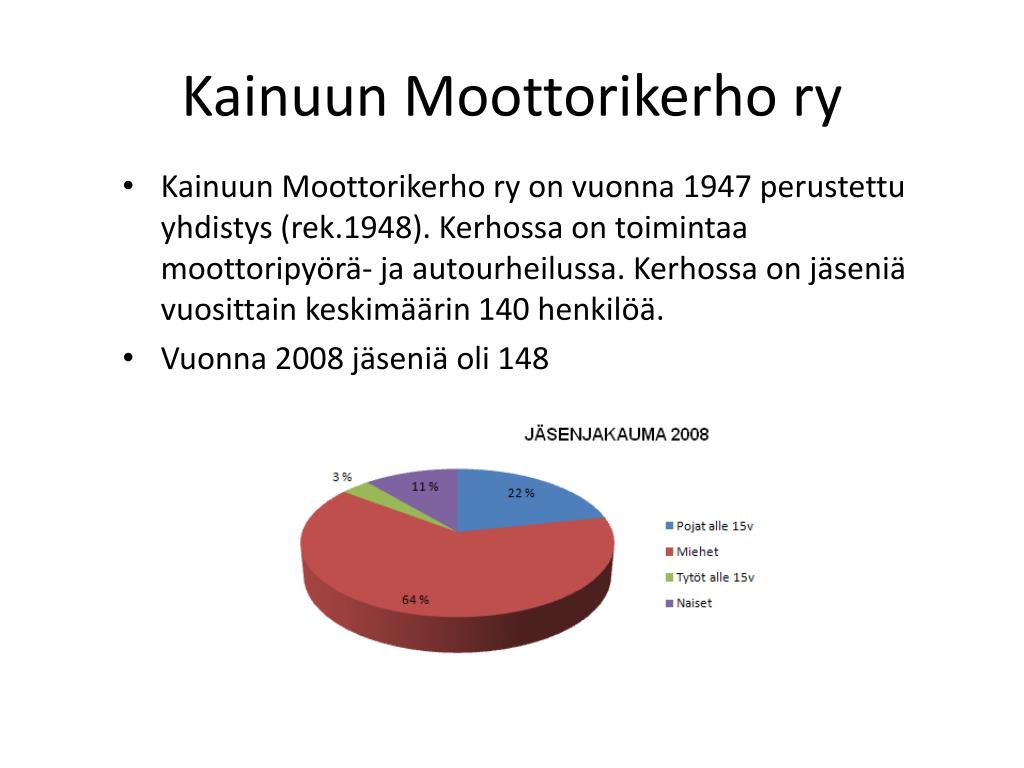 Kainuun Moottorikerho ry

• Kainuun Moottorikerho ry on vuonna 1947 perustettu yhdistys (rek.1948). Kerhossa on toimintaa moottoripyörä- ja autourheilussa. Kerhossa on jäseniä vuosittain keskimäärin 140 henkilöä.
• Vuonna 2008 jäseniä oli 148

JÄSENJAKAUMA 2008

3 %
11 %
22 %
64 %

Pojat alle 15v
Miehet
Tytöt alle 15v
Naiset